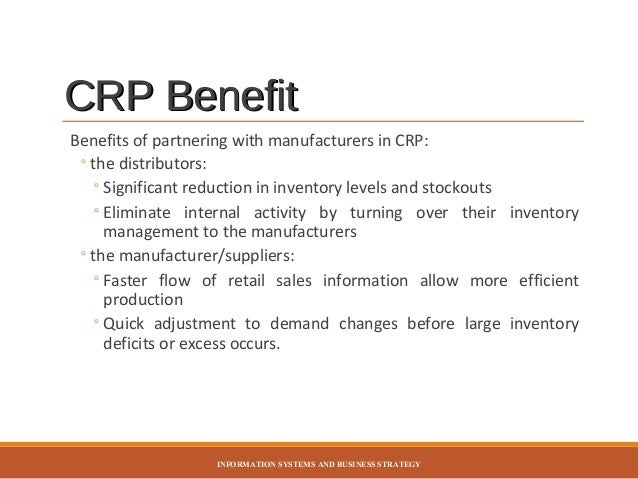 CRP Benefit

Benefits of partnering with manufacturers in CRP:

◦ the distributors:

◦ Significant reduction in inventory levels and stockouts

◦ Eliminate internal activity by turning over their inventory management to the manufacturers

◦ the manufacturer/suppliers:

◦ Faster flow of retail sales information allow more efficient production

◦ Quick adjustment to demand changes before large inventory deficits or excess occurs.

INFORMATION SYSTEMS AND BUSINESS STRATEGY